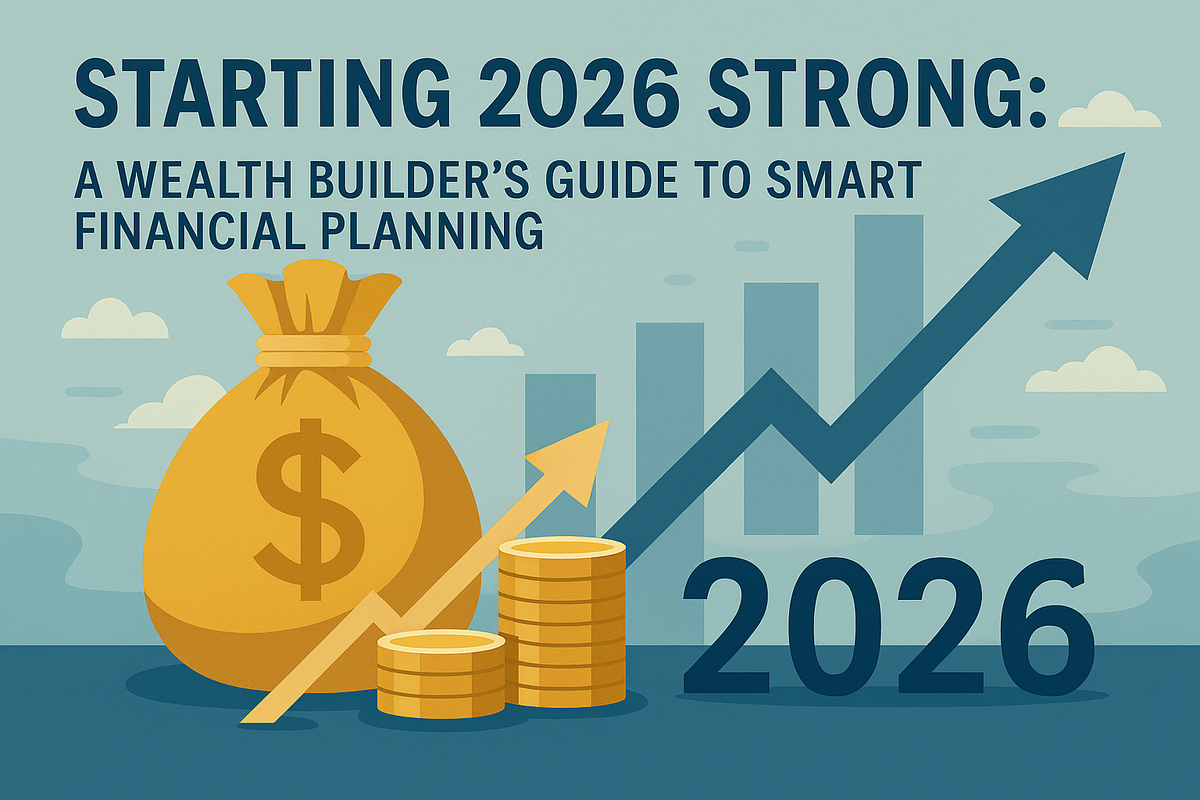 STARTING 2026 STRONG:
A WEALTH BUILDER'S GUIDE TO SMART FINANCIAL PLANNING

$

2026